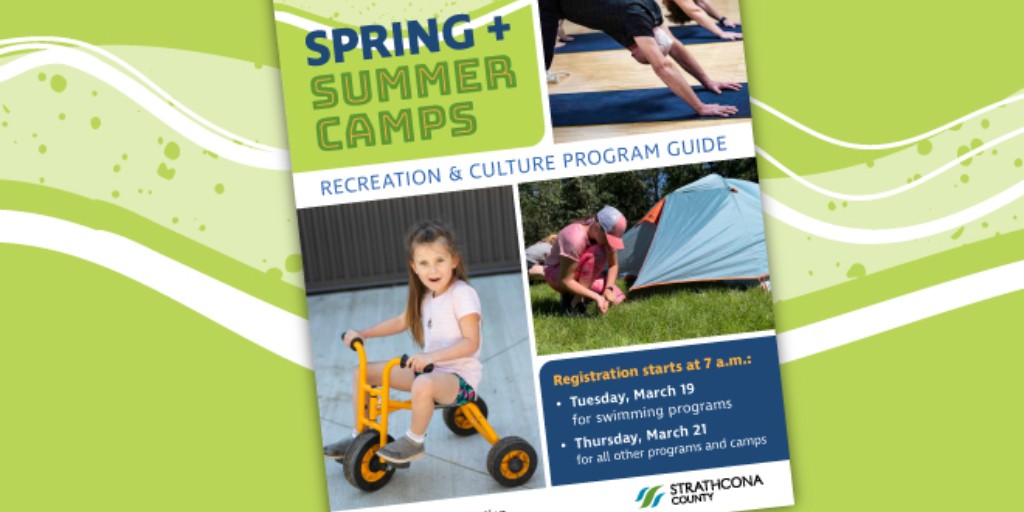 SPRING + SUMMER CAMPS

RECREATION & CULTURE PROGRAM GUIDE

Registration starts at 7 a.m.:

• Tuesday, March 19 for swimming programs

• Thursday, March 21 for all other programs and camps

STRATHCONA COUNTY